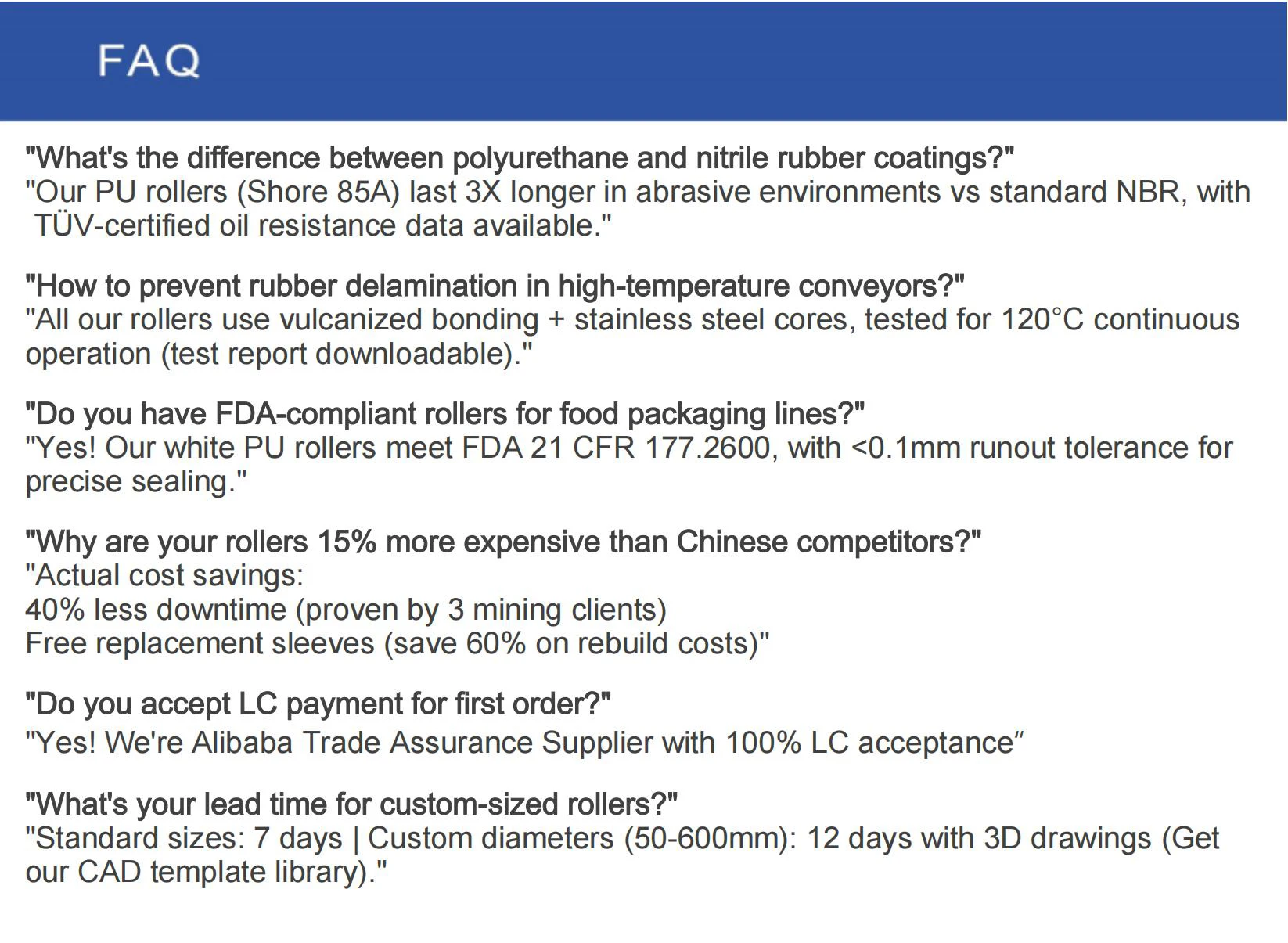 FAQ

"What's the difference between polyurethane and nitrile rubber coatings?"
"Our PU rollers (Shore 85A) last 3X longer in abrasive environments vs standard NBR, with TÜV-certified oil resistance data available."

"How to prevent rubber delamination in high-temperature conveyors?"
"All our rollers use vulcanized bonding + stainless steel cores, tested for 120°C continuous operation (test report downloadable)."

"Do you have FDA-compliant rollers for food packaging lines?"
"Yes! Our white PU rollers meet FDA 21 CFR 177.2600, with <0.1mm runout tolerance for precise sealing."

"Why are your rollers 15% more expensive than Chinese competitors?"
"Actual cost savings:
40% less downtime (proven by 3 mining clients)
Free replacement sleeves (save 60% on rebuild costs)"

"Do you accept LC payment for first order?"
"Yes! We're Alibaba Trade Assurance Supplier with 100% LC acceptance"

"What's your lead time for custom-sized rollers?"
"Standard sizes: 7 days | Custom diameters (50-600mm): 12 days with 3D drawings (Get our CAD template library)."